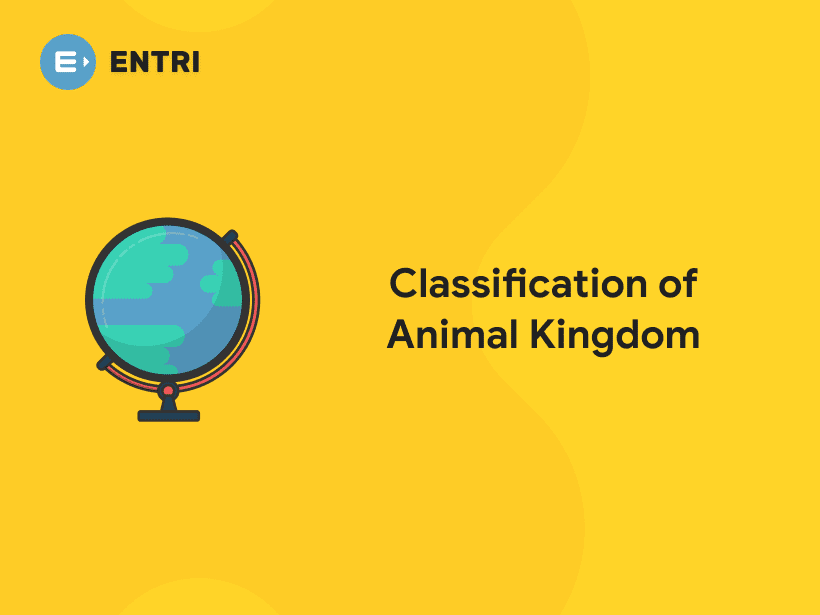 ENTRI

Classification of Animal Kingdom